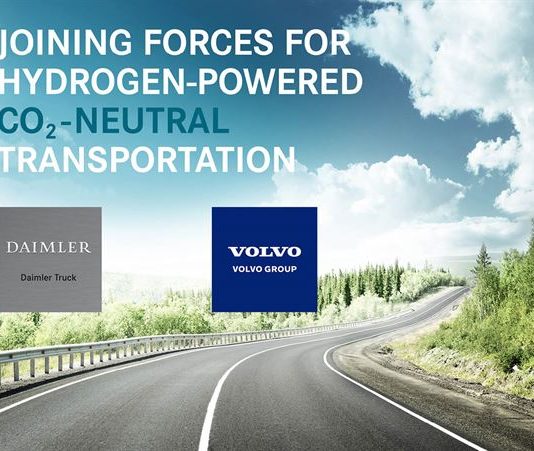 JOINING FORCES FOR HYDROGEN-POWERED $CO_2$-NEUTRAL TRANSPORTATION

DAIMLER
Daimler Truck

VOLVO
VOLVO GROUP